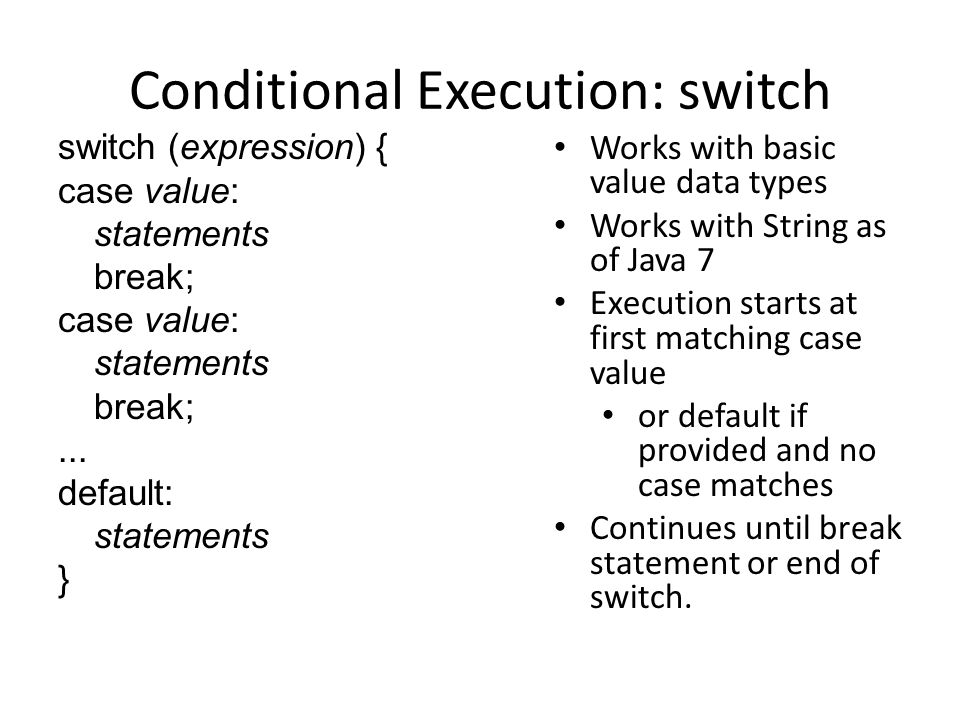 Conditional Execution: switch

switch (expression) {
case value:
statements
break;
case value:
statements
break;
...
default:
statements
}

• Works with basic value data types
• Works with String as of Java 7
• Execution starts at first matching case value
• or default if provided and no case matches
• Continues until break statement or end of switch.